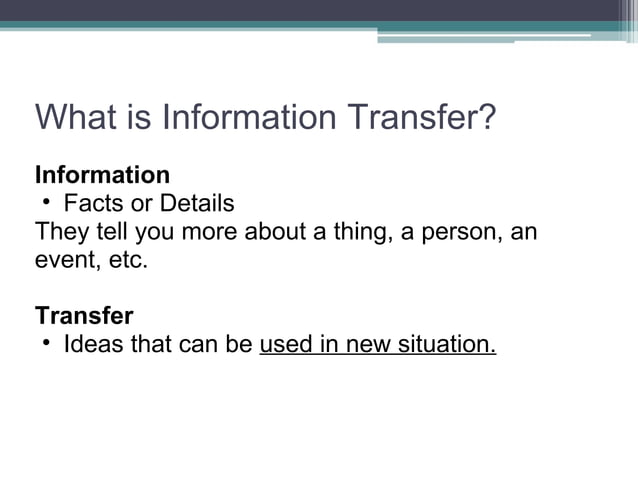 What is Information Transfer?

Information

• Facts or Details

They tell you more about a thing, a person, an event, etc.

Transfer

• Ideas that can be used in new situation.